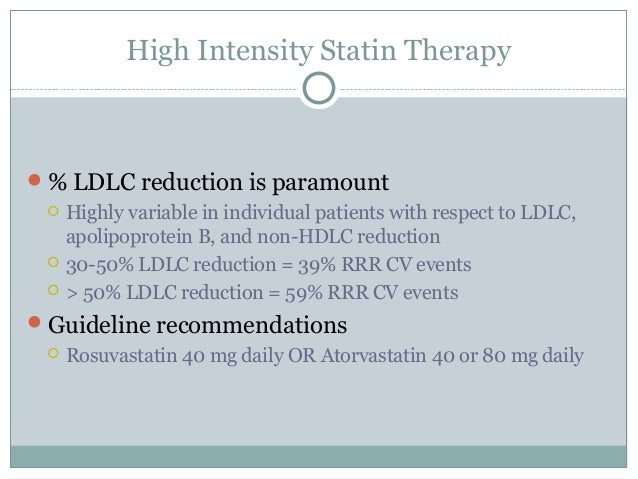 High Intensity Statin Therapy

% LDLC reduction is paramount

Highly variable in individual patients with respect to LDLC, apolipoprotein B, and non-HDLC reduction

30-50% LDLC reduction = 39% RRR CV events

> 50% LDLC reduction = 59% RRR CV events

Guideline recommendations

Rosuvastatin 40 mg daily OR Atorvastatin 40 or 80 mg daily